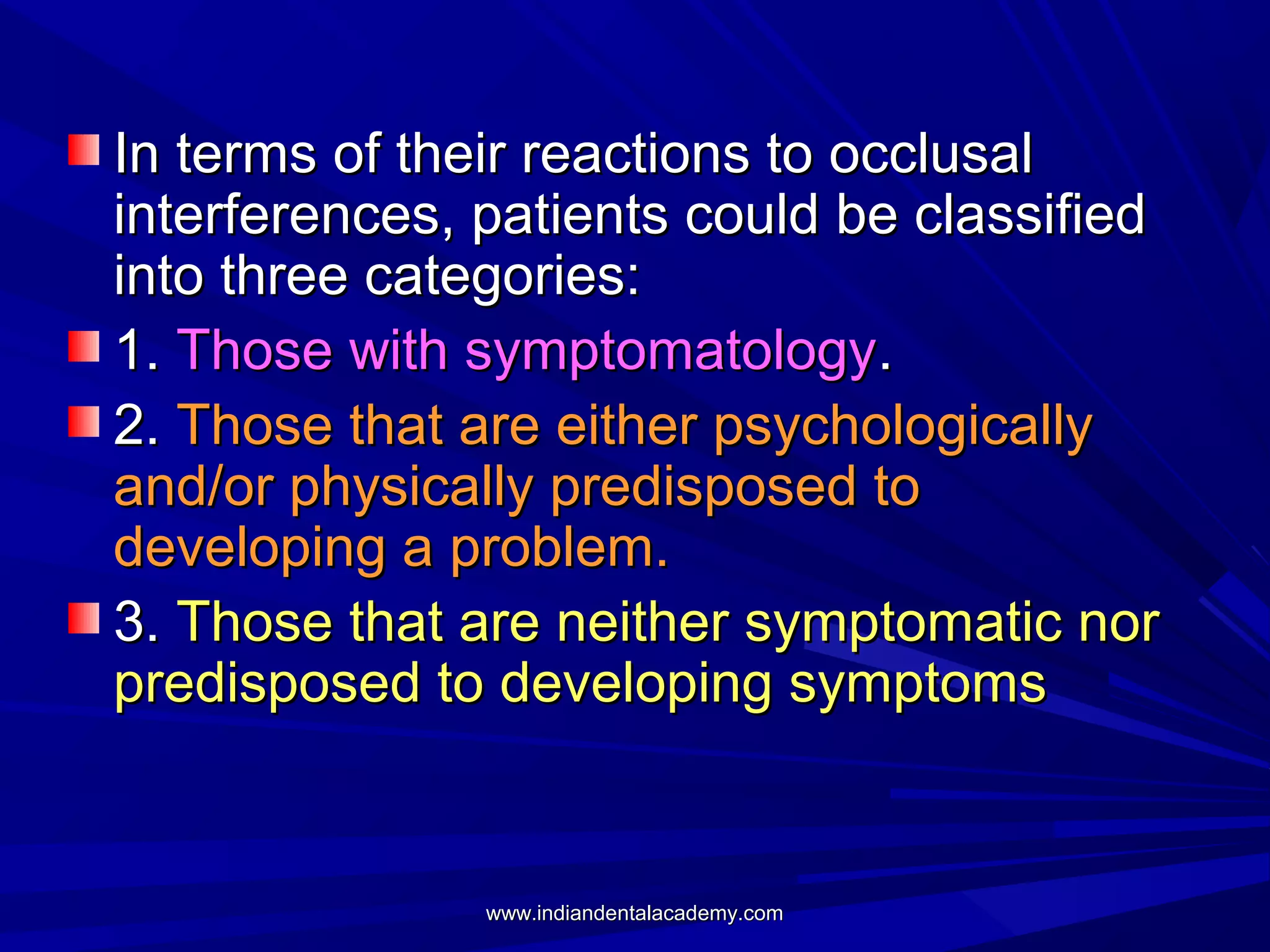 In terms of their reactions to occlusal interferences, patients could be classified into three categories:

1. Those with symptomatology.

2. Those that are either psychologically and/or physically predisposed to developing a problem.

3. Those that are neither symptomatic nor predisposed to developing symptoms

www.indiandentalacademy.com